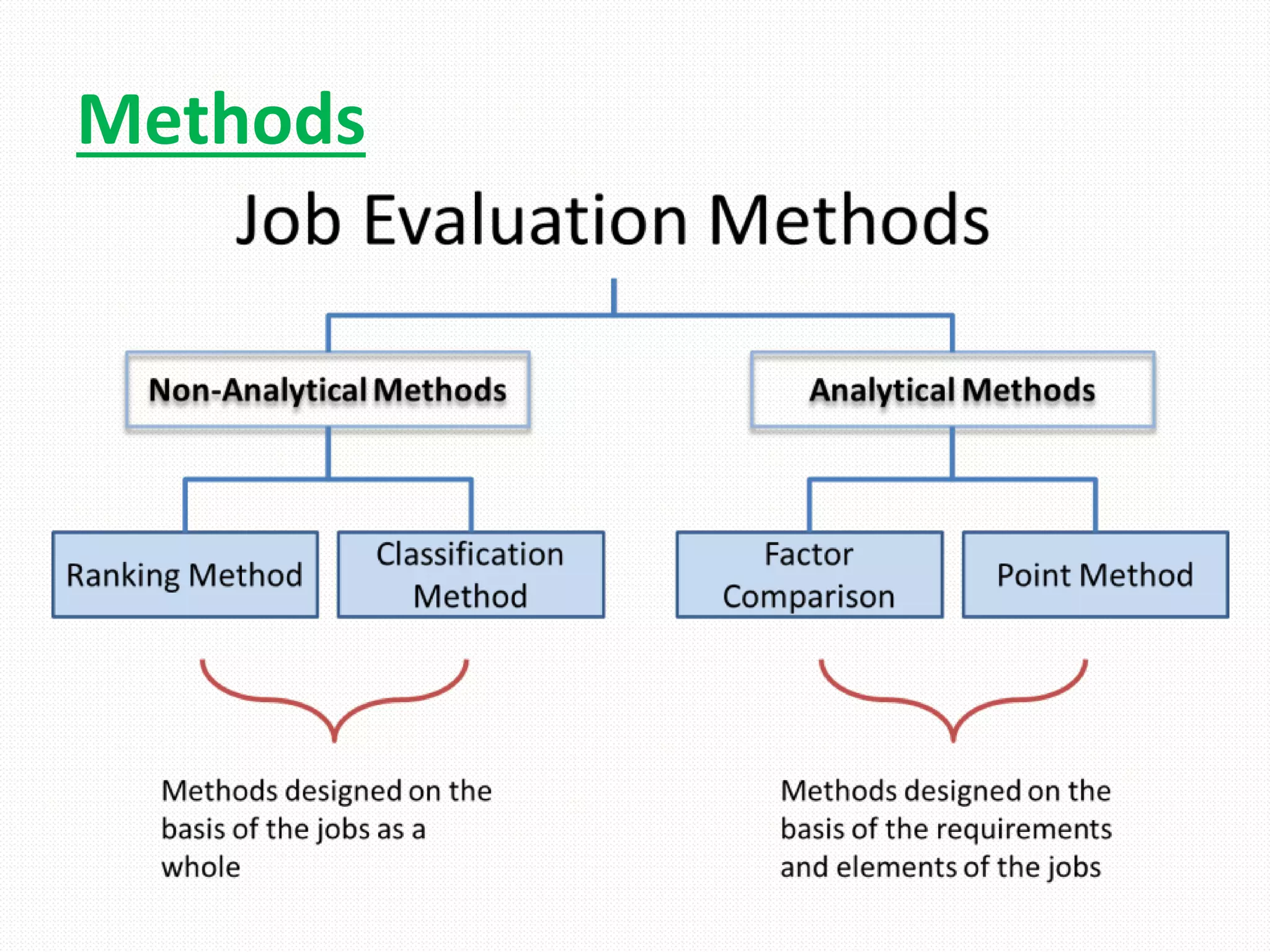 Methods

Job Evaluation Methods

Non-Analytical Methods

Analytical Methods

Ranking Method

Classification Method

Factor Comparison

Point Method

Methods designed on the basis of the jobs as a whole

Methods designed on the basis of the requirements and elements of the jobs